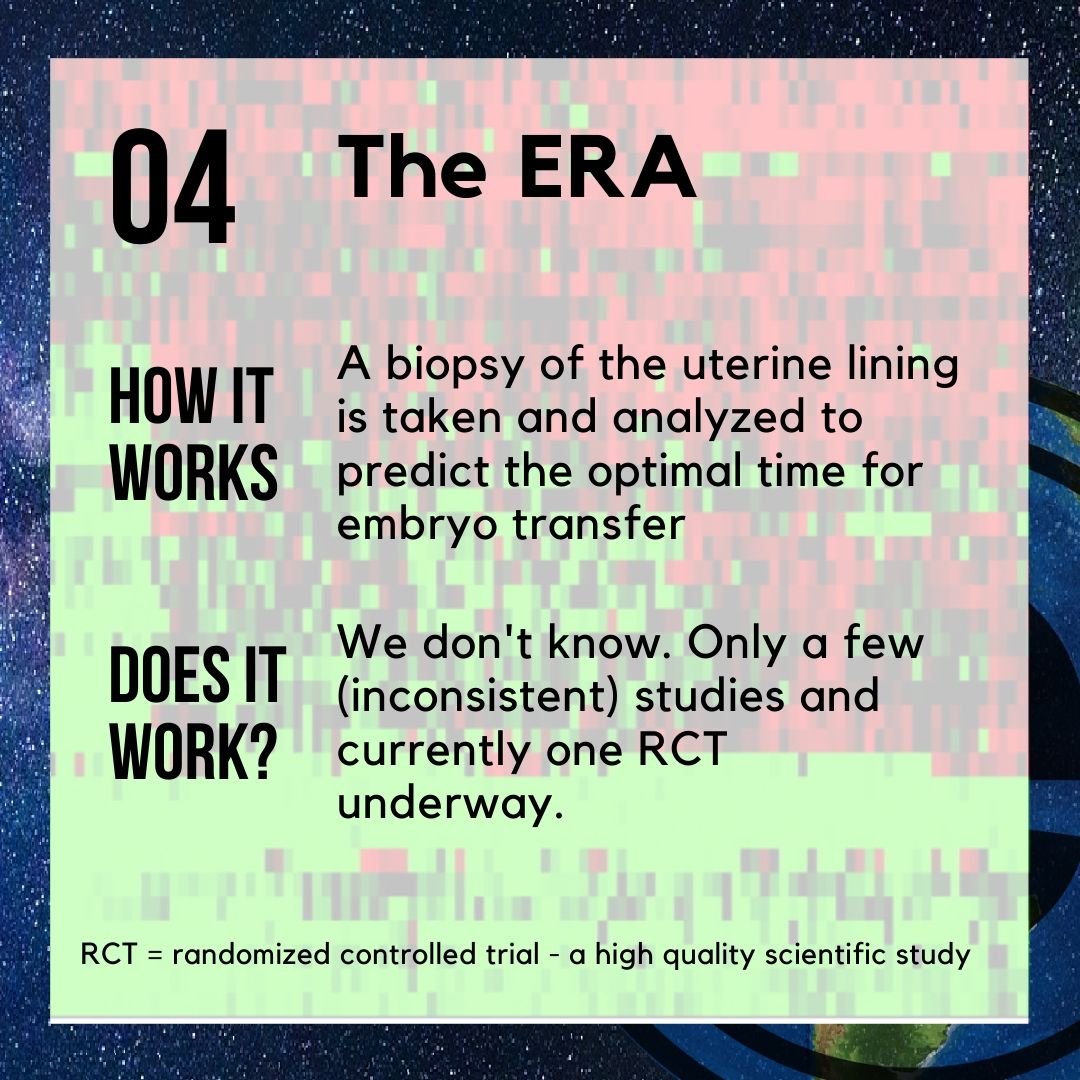 04 The ERA

HOW IT WORKS

A biopsy of the uterine lining is taken and analyzed to predict the optimal time for embryo transfer

DOES IT WORK?

We don't know. Only a few (inconsistent) studies and currently one RCT underway.

RCT = randomized controlled trial - a high quality scientific study